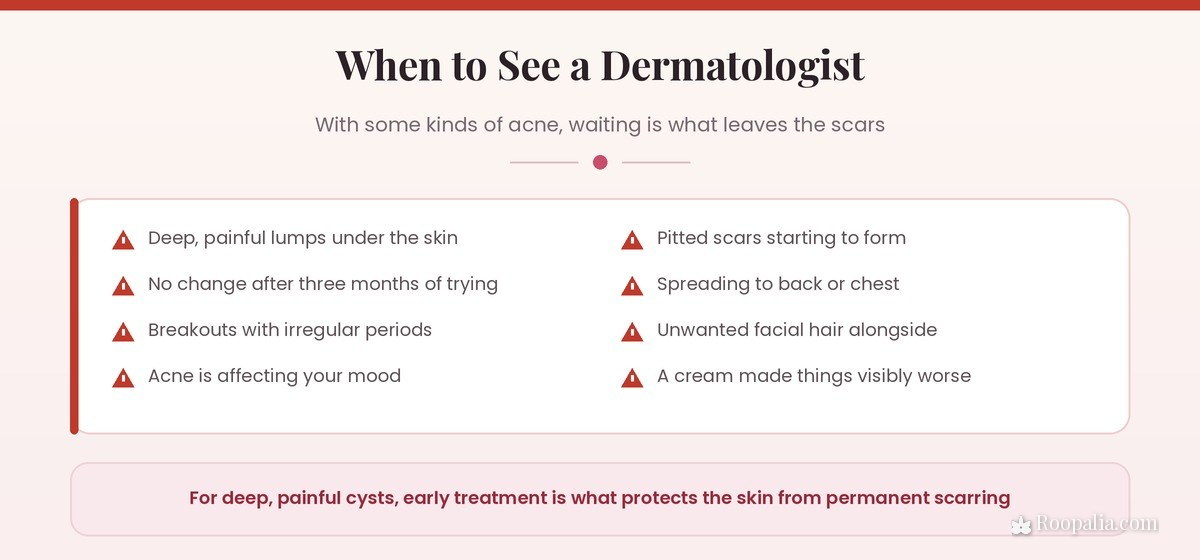 When to See a Dermatologist

With some kinds of acne, waiting is what leaves the scars

Deep, painful lumps under the skin

No change after three months of trying

Breakouts with irregular periods

Acne is affecting your mood

Pitted scars starting to form

Spreading to back or chest

Unwanted facial hair alongside

A cream made things visibly worse

For deep, painful cysts, early treatment is what protects the skin from permanent scarring

Roopalia.com